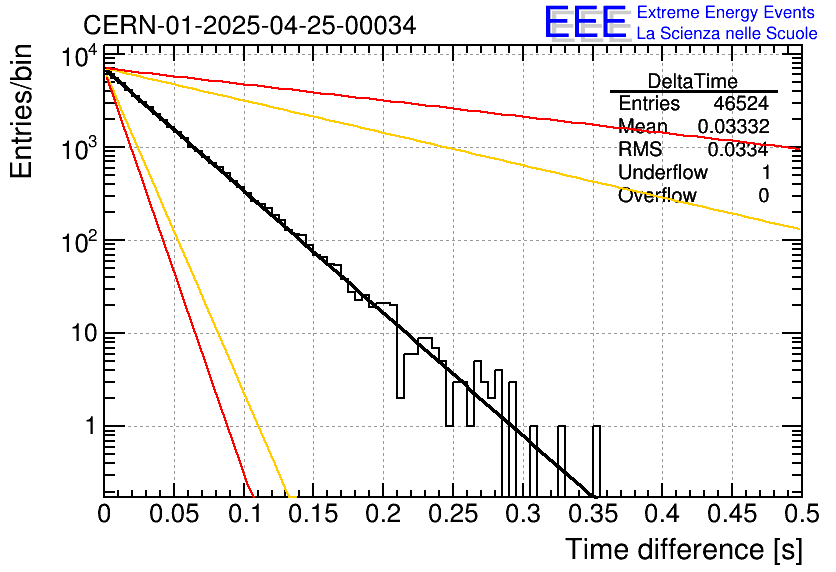 CERN-01-2025-04-25-00034

EEE Extreme Energy Events
La Scienza nelle Scuole

| DeltaTime | |
|---|---|
| Entries | 46524 |
| Mean | 0.03332 |
| RMS | 0.0334 |
| Underflow | 1 |
| Overflow | 0 |

Entries/bin

$10^4$
$10^3$
$10^2$
10
1

0 0.05 0.1 0.15 0.2 0.25 0.3 0.35 0.4 0.45 0.5

Time difference [s]